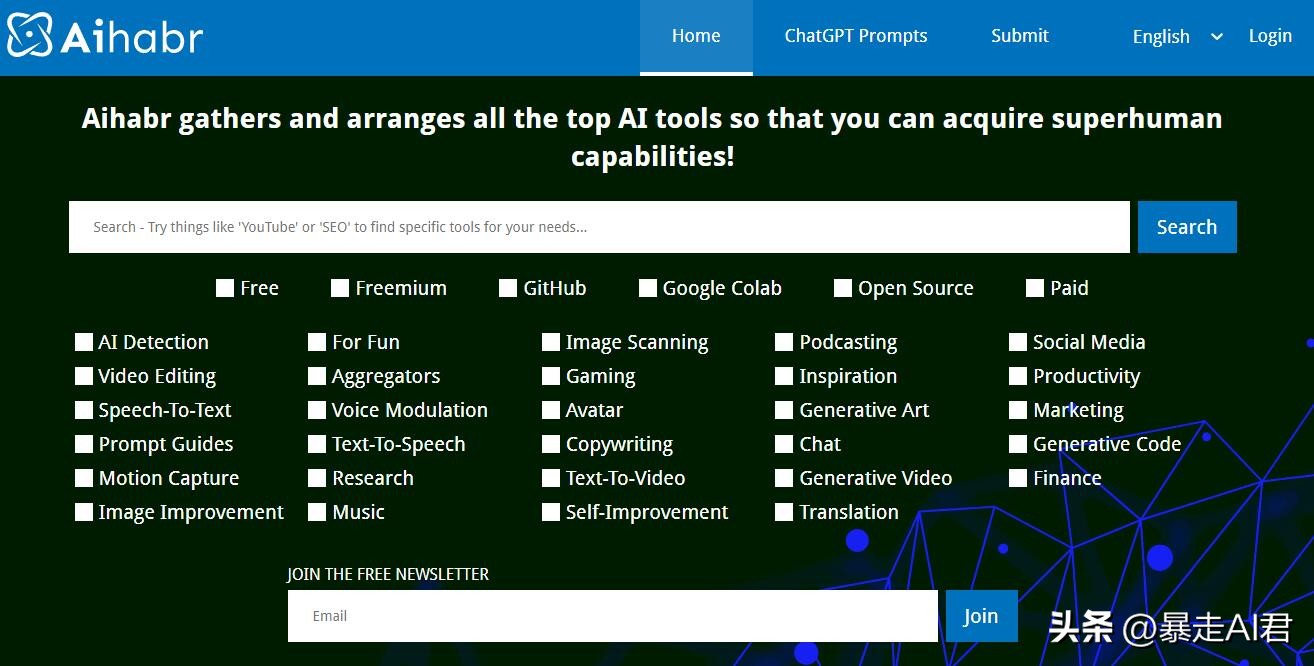 Aihabr

Home ChatGPT Prompts Submit English Login

Aihabr gathers and arranges all the top AI tools so that you can acquire superhuman capabilities!

Search - Try things like 'YouTube' or 'SEO' to find specific tools for your needs...

Search

Free Freemium GitHub Google Colab Open Source Paid

AI Detection
Video Editing
Speech-To-Text
Prompt Guides
Motion Capture
Image Improvement

For Fun
Aggregators
Voice Modulation
Text-To-Speech
Research
Music

Image Scanning
Gaming
Avatar
Copywriting
Text-To-Video
Self-Improvement

Podcasting
Inspiration
Generative Art
Chat
Generative Video
Translation

Social Media
Productivity
Marketing
Generative Code
Finance

JOIN THE FREE NEWSLETTER

Email

Join

头条 @暴走AI君